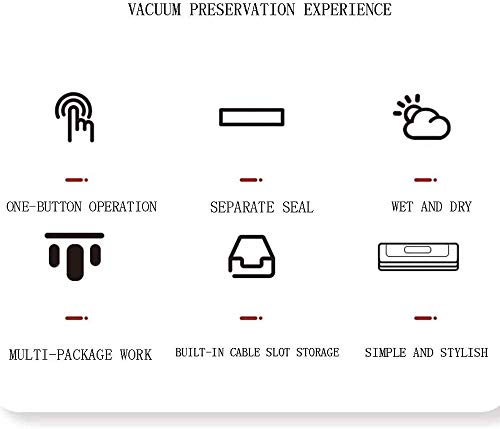 VACUUM PRESERVATION EXPERIENCE

ONE-BUTTON OPERATION

SEPARATE SEAL

WET AND DRY

MULTI-PACKAGE WORK

BUILT-IN CABLE SLOT STORAGE

SIMPLE AND STYLISH